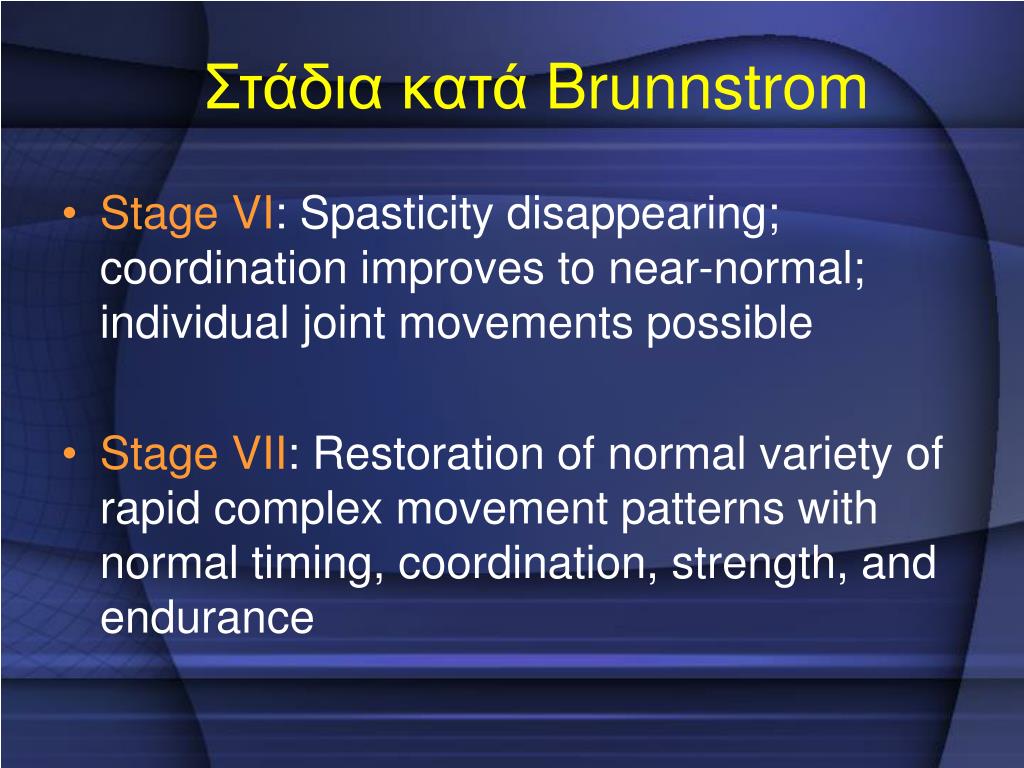 Στάδια κατά Brunnstrom

• Stage VI: Spasticity disappearing; coordination improves to near-normal; individual joint movements possible

• Stage VII: Restoration of normal variety of rapid complex movement patterns with normal timing, coordination, strength, and endurance